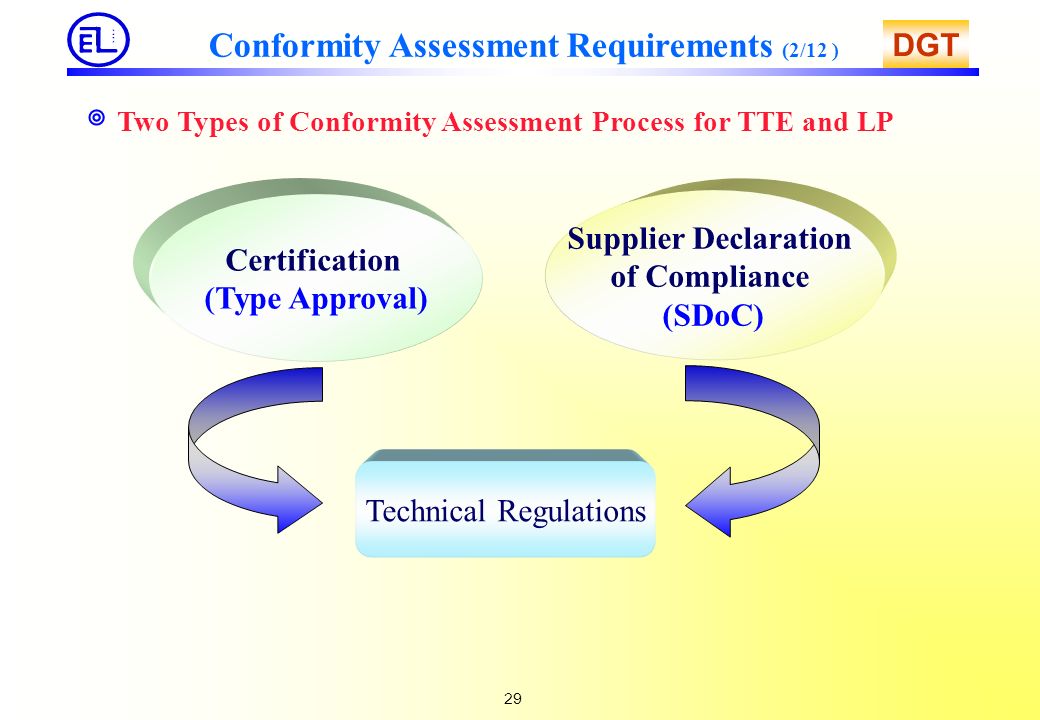 EL

Conformity Assessment Requirements (2/12 )

DGT

◎ Two Types of Conformity Assessment Process for TTE and LP

Certification (Type Approval)

Supplier Declaration of Compliance (SDoC)

Technical Regulations

29